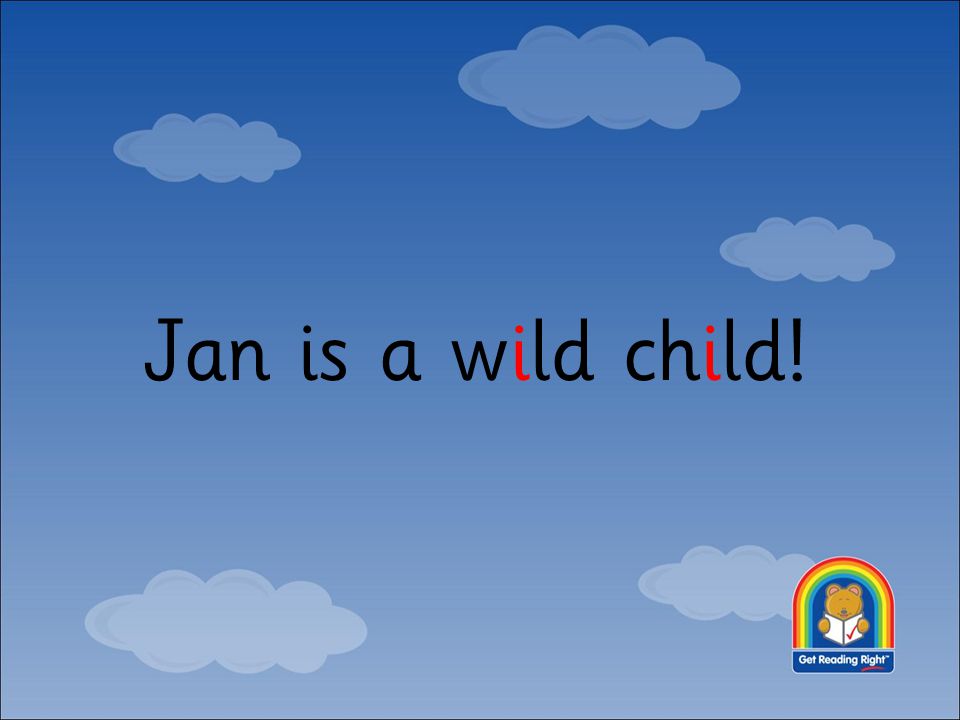 Jan is a wild child!

Get Reading Right™